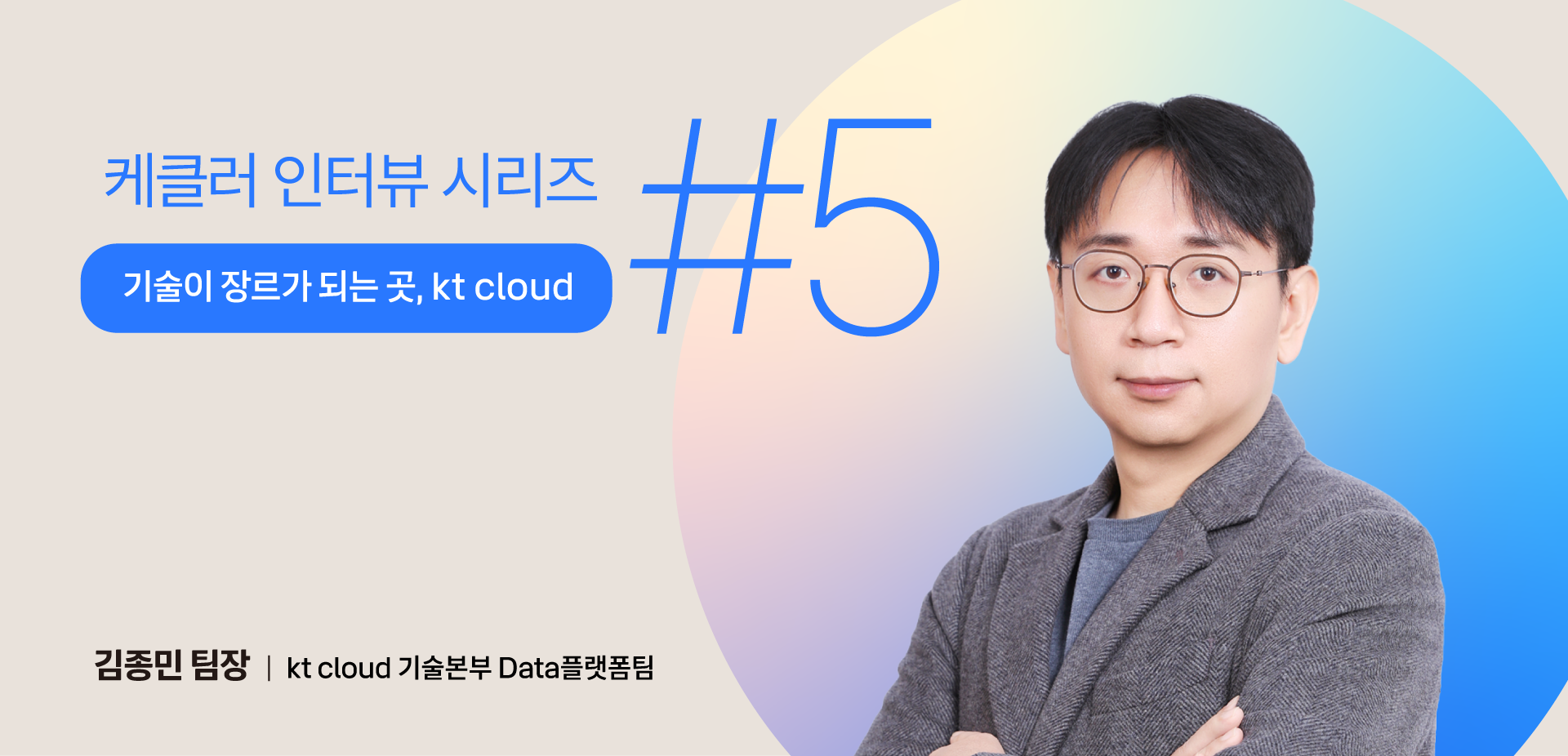 케클러 인터뷰 시리즈 #5

기술이 장르가 되는 곳, kt cloud

김종민 팀장 | kt cloud 기술본부 Data플랫폼팀